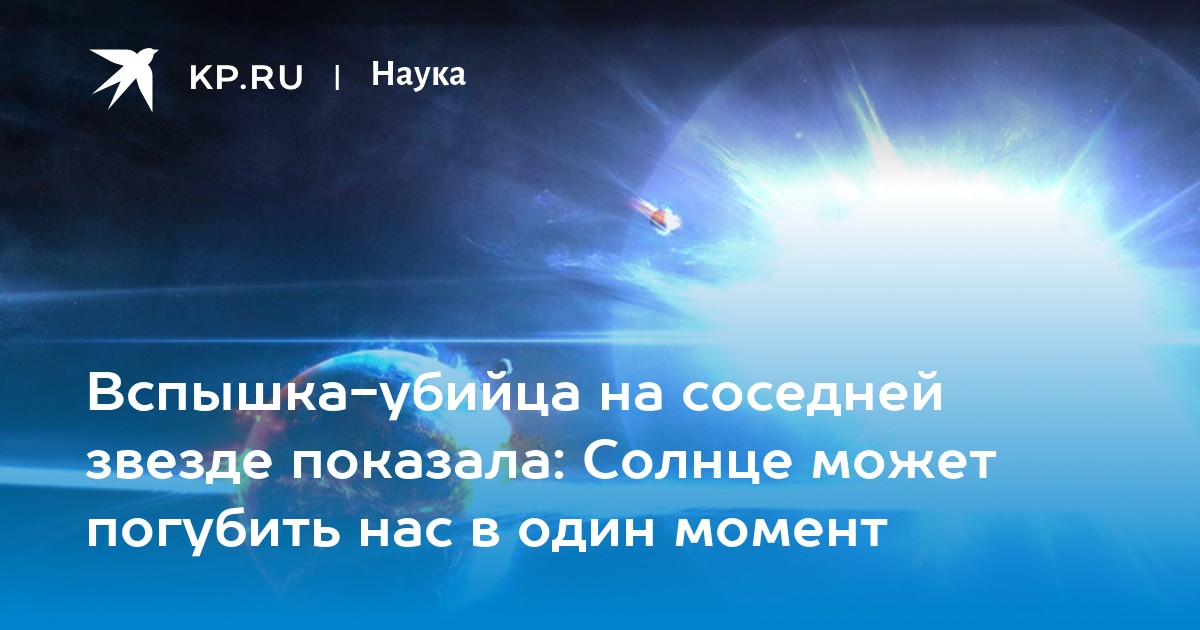 KP.RU | Наука

Вспышка-убийца на соседней звезде показала: Солнце может погубить нас в один момент